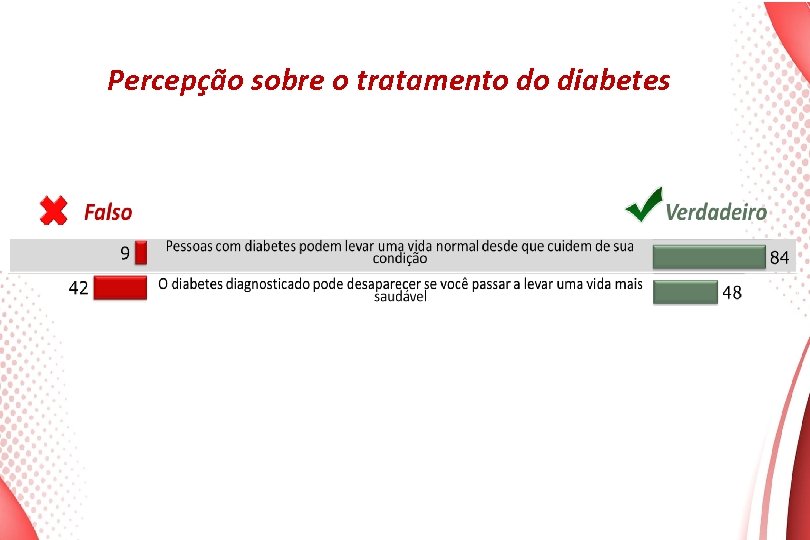 Percepção sobre o tratamento do diabetes

Falso

Verdadeiro

9 Pessoas com diabetes podem levar uma vida normal desde que cuidem de sua condição 84

42 O diabetes diagnosticado pode desaparecer se você passar a levar uma vida mais saudável 48